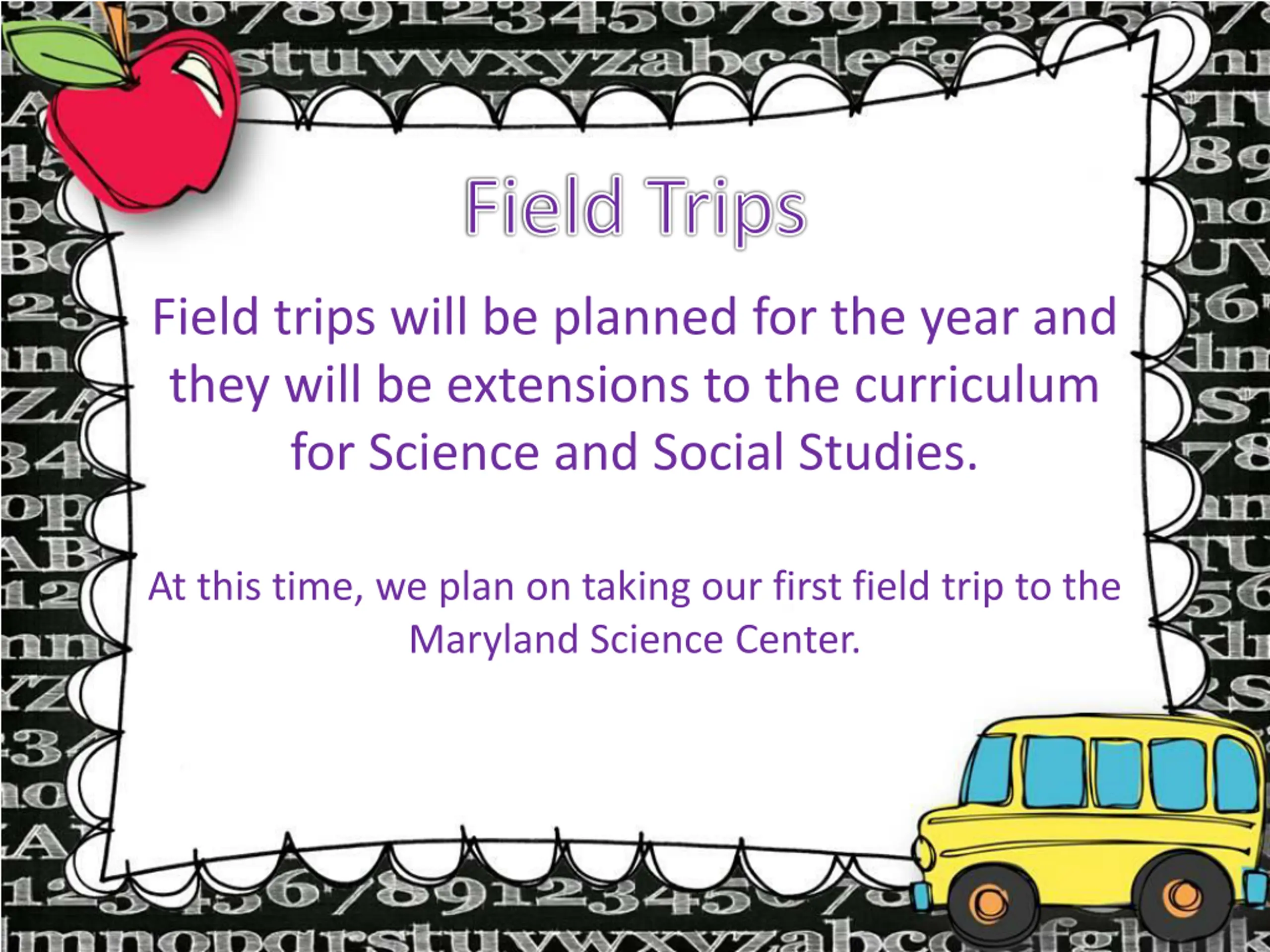 Field Trips

Field trips will be planned for the year and they will be extensions to the curriculum for Science and Social Studies.

At this time, we plan on taking our first field trip to the Maryland Science Center.